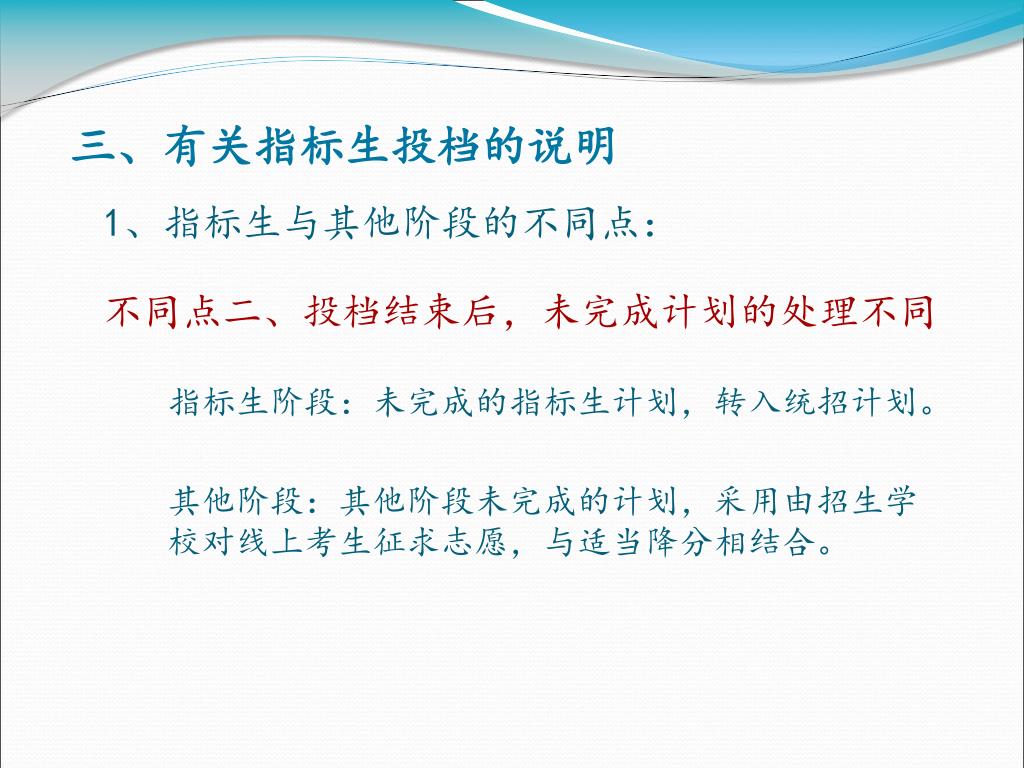 三、有关指标生投档的说明

1、指标生与其他阶段的不同点：

不同点二、投档结束后，未完成计划的处理不同

指标生阶段：未完成的指标生计划，转入统招计划。

其他阶段：其他阶段未完成的计划，采用由招生学校对线上考生征求志愿，与适当降分相结合。